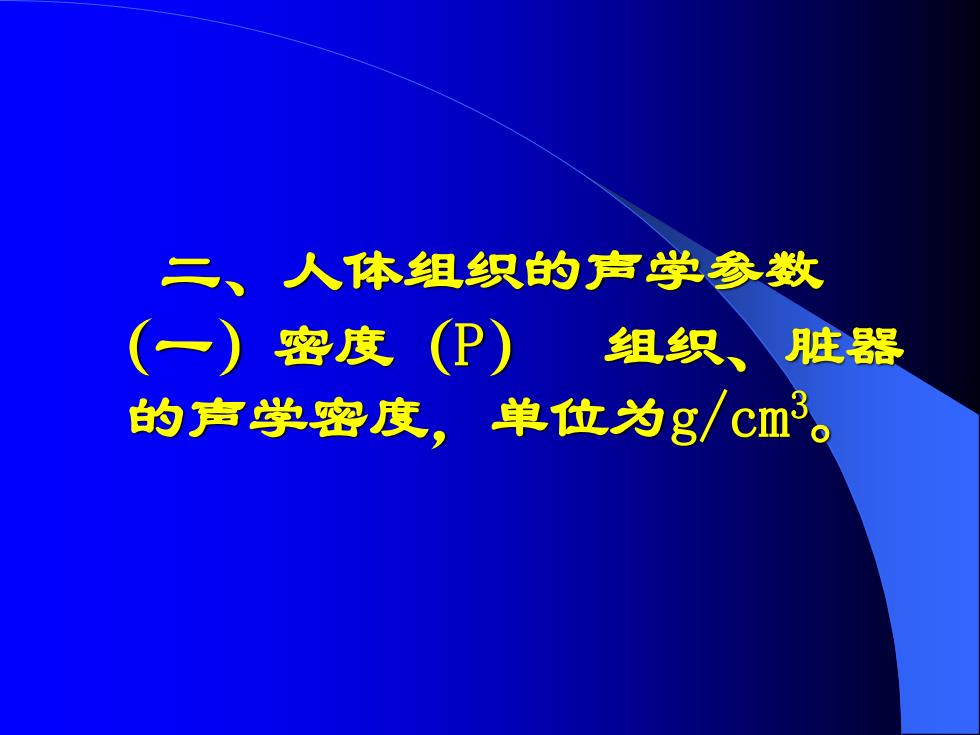 二、人体组织的声学参数

(一) 密度 (P)　组织、脏器的声学密度，单位为$g/cm^3$。